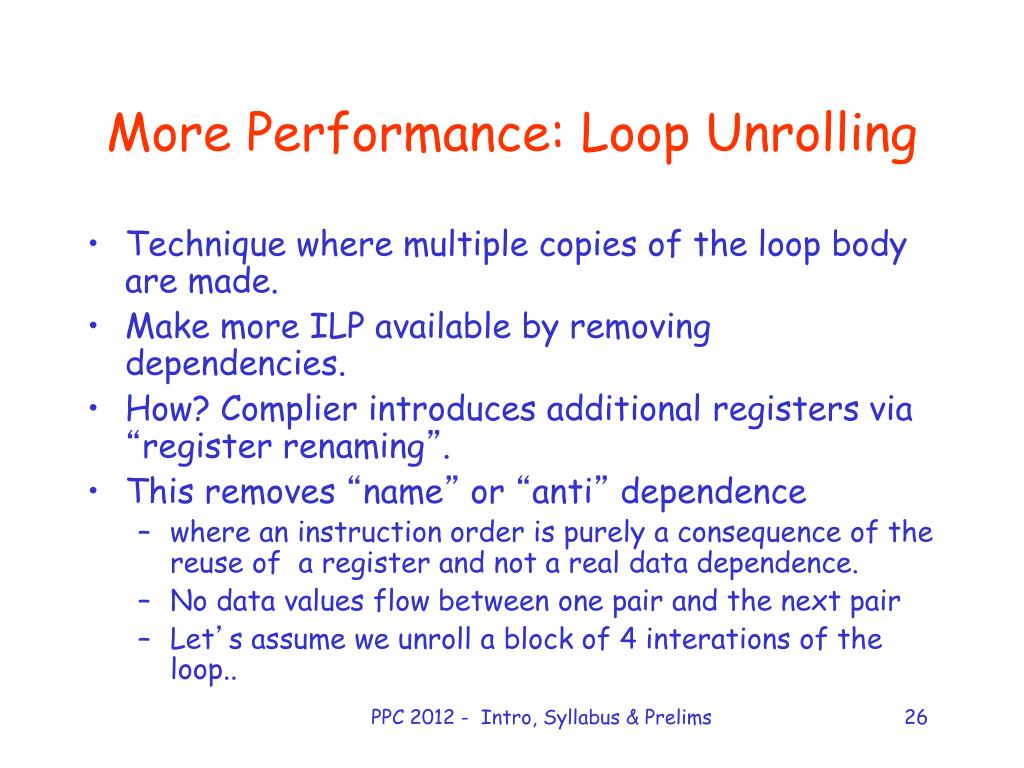 More Performance: Loop Unrolling

• Technique where multiple copies of the loop body are made.
• Make more ILP available by removing dependencies.
• How? Complier introduces additional registers via “register renaming”.
• This removes “name” or “anti” dependence
  – where an instruction order is purely a consequence of the reuse of a register and not a real data dependence.
  – No data values flow between one pair and the next pair
  – Let’s assume we unroll a block of 4 interations of the loop..

PPC 2012 - Intro, Syllabus & Prelims

26